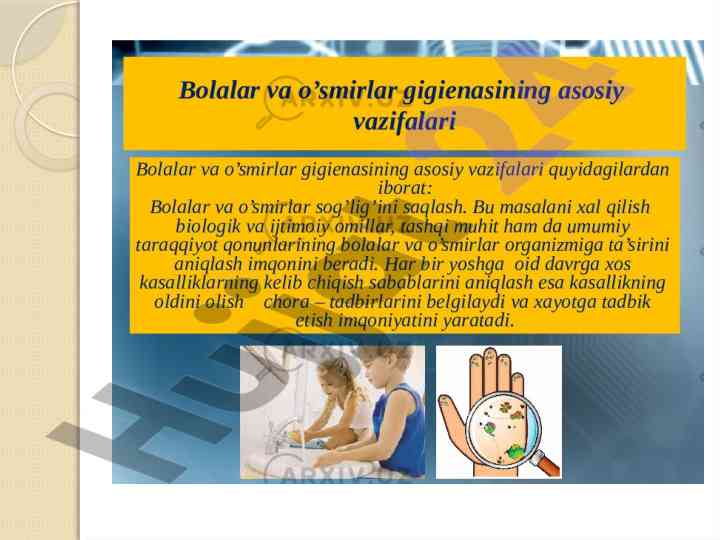 Bolalar va o’smirlar gigienasining asosiy vazifalari

Bolalar va o’smirlar gigienasining asosiy vazifalari quyidagilardan iborat:
Bolalar va o’smirlar sog’lig’ini saqlash. Bu masalani xal qilish biologik va ijtimoiy omillar, tashqi muhit ham da umumiy taraqqiyot qonunlarining bolalar va o’smirlar organizmiga ta’sirini aniqlash imqonini beradi. Har bir yoshga oid davrga xos kasalliklarning kelib chiqish sabablarini aniqlash esa kasallikning oldini olish chora – tadbirlarini belgilaydi va xayotga tadbik etish imqoniyatini yaratadi.

ARXIV.UZ

ARXIV.UZ